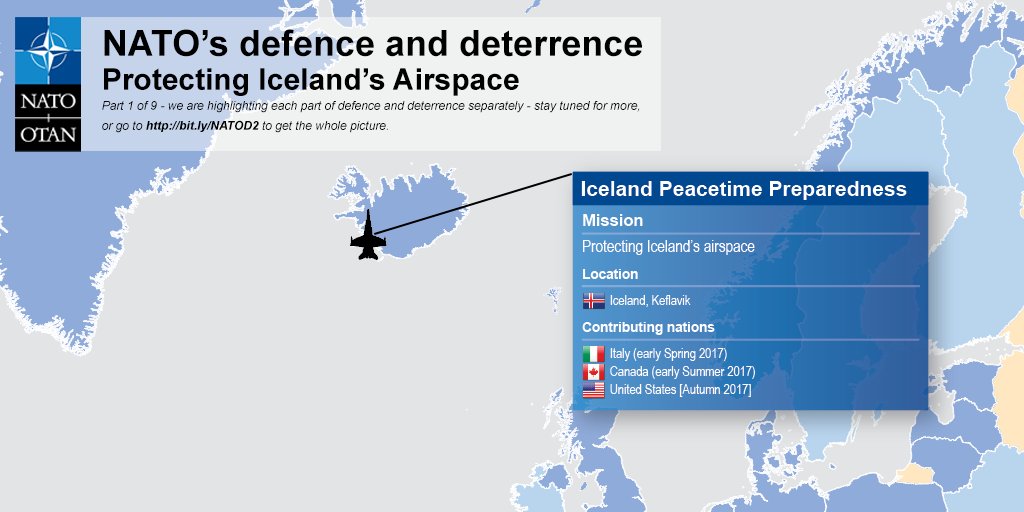 NATO
OTAN

NATO's defence and deterrence
Protecting Iceland's Airspace

Part 1 of 9 - we are highlighting each part of defence and deterrence separately - stay tuned for more, or go to http://bit.ly/NATOD2 to get the whole picture.

Iceland Peacetime Preparedness

Mission

Protecting Iceland's airspace

Location

Iceland, Keflavik

Contributing nations

Italy (early Spring 2017)
Canada (early Summer 2017)
United States [Autumn 2017]